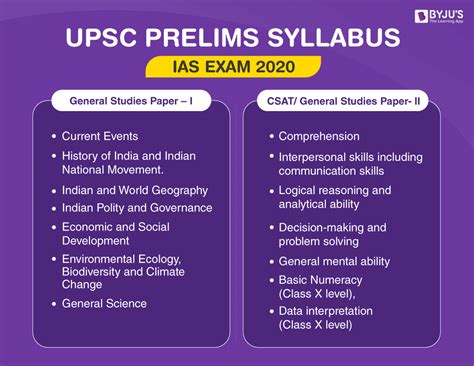 BYJU'S
The Learning App

UPSC PRELIMS SYLLABUS

IAS EXAM 2020

General Studies Paper – I

• Current Events
• History of India and Indian National Movement.
• Indian and World Geography
• Indian Polity and Governance
• Economic and Social Development
• Environmental Ecology, Biodiversity and Climate Change
• General Science

CSAT/ General Studies Paper- II

• Comprehension
• Interpersonal skills including communication skills
• Logical reasoning and analytical ability
• Decision-making and problem solving
• General mental ability
• Basic Numeracy (Class X level),
• Data interpretation (Class X level)